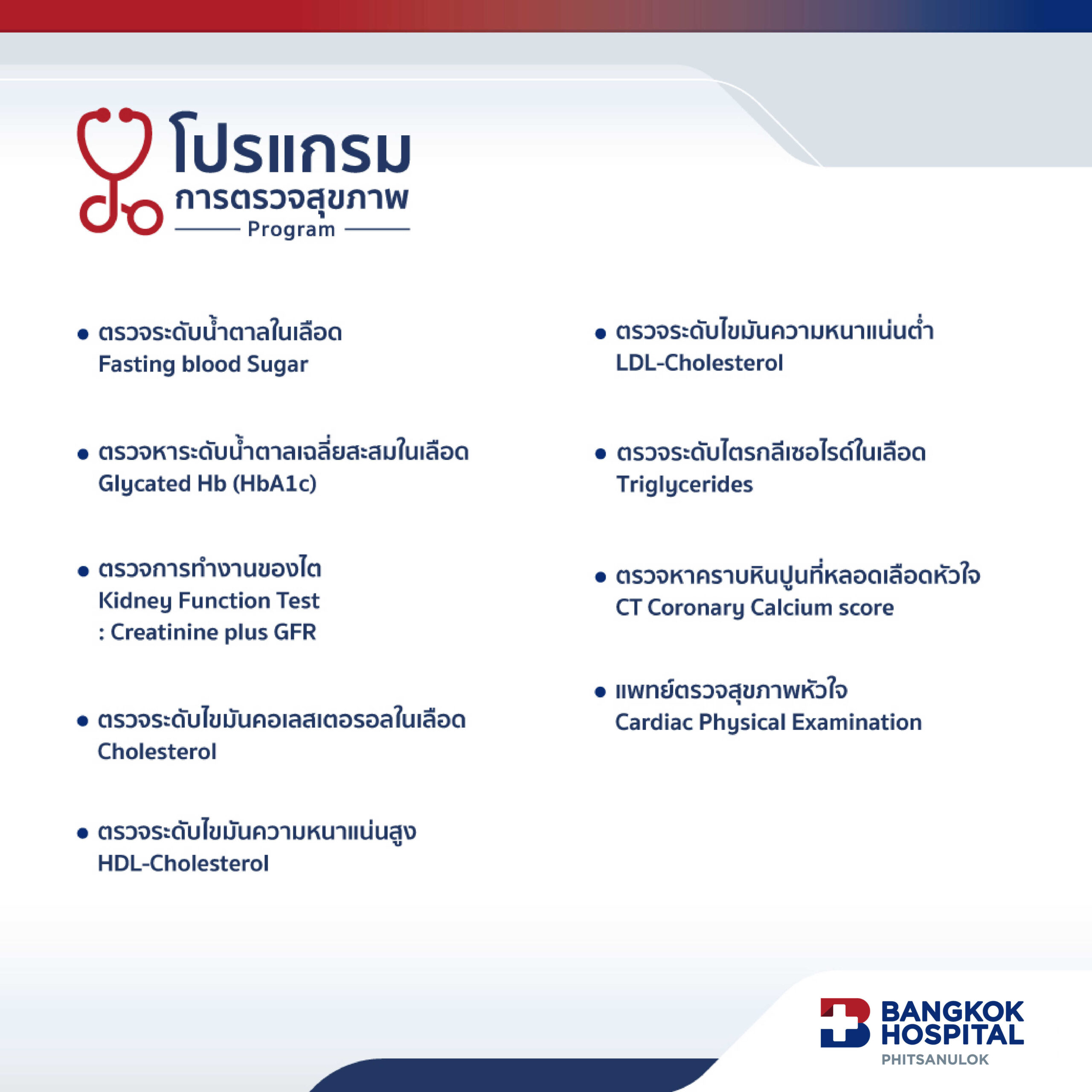 โปรแกรม
การตรวจสุขภาพ
Program

• ตรวจระดับน้ำตาลในเลือด
Fasting blood Sugar

• ตรวจหาระดับน้ำตาลเฉลี่ยสะสมในเลือด
Glycated Hb (HbA1c)

• ตรวจการทำงานของไต
Kidney Function Test
: Creatinine plus GFR

• ตรวจระดับไขมันคอเลสเตอรอลในเลือด
Cholesterol

• ตรวจระดับไขมันความหนาแน่นสูง
HDL-Cholesterol

• ตรวจระดับไขมันความหนาแน่นต่ำ
LDL-Cholesterol

• ตรวจระดับไตรกลีเซอไรด์ในเลือด
Triglycerides

• ตรวจหาคราบหินปูนที่หลอดเลือดหัวใจ
CT Coronary Calcium score

• แพทย์ตรวจสุขภาพหัวใจ
Cardiac Physical Examination

BANGKOK
HOSPITAL
PHITSANULOK